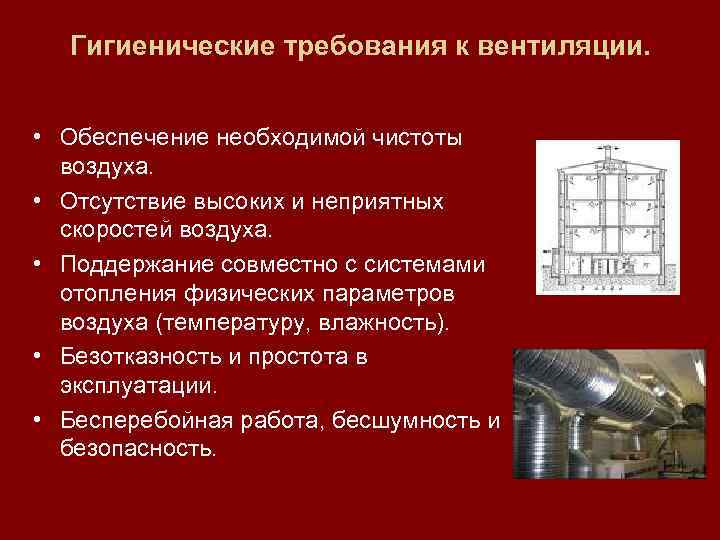 Гигиенические требования к вентиляции.

• Обеспечение необходимой чистоты воздуха.
• Отсутствие высоких и неприятных скоростей воздуха.
• Поддержание совместно с системами отопления физических параметров воздуха (температуру, влажность).
• Безотказность и простота в эксплуатации.
• Бесперебойная работа, бесшумность и безопасность.